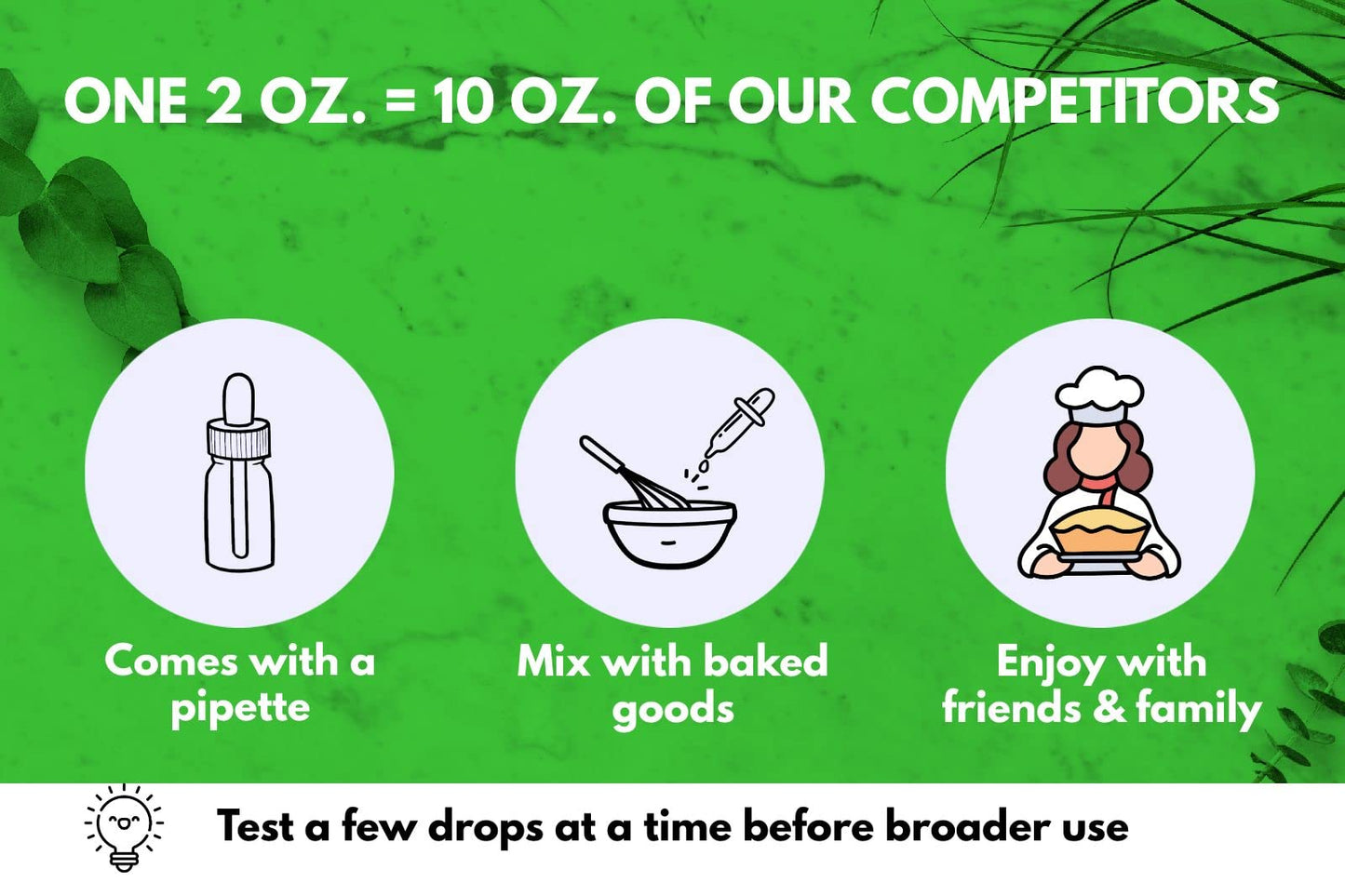 ONE 2 OZ. = 10 OZ. OF OUR COMPETITORS

Comes with a pipette

Mix with baked goods

Enjoy with friends & family

Test a few drops at a time before broader use